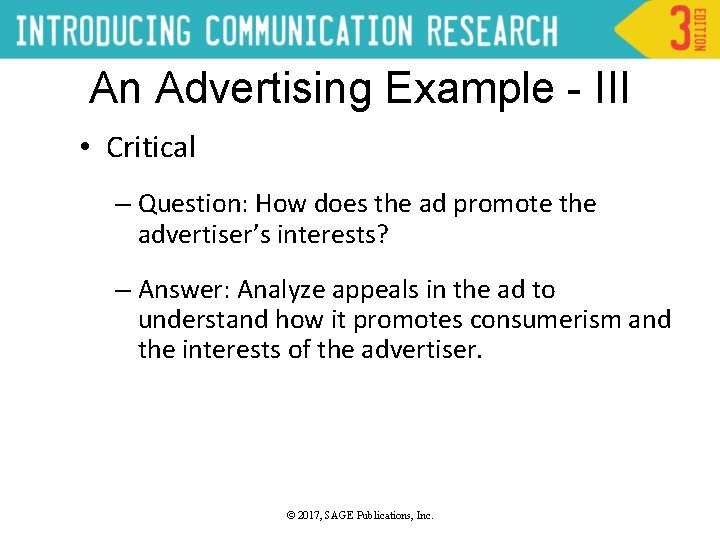 INTRODUCING COMMUNICATION RESEARCH 3 EDITION

An Advertising Example - III

• Critical

– Question: How does the ad promote the advertiser's interests?

– Answer: Analyze appeals in the ad to understand how it promotes consumerism and the interests of the advertiser.

© 2017, SAGE Publications, Inc.